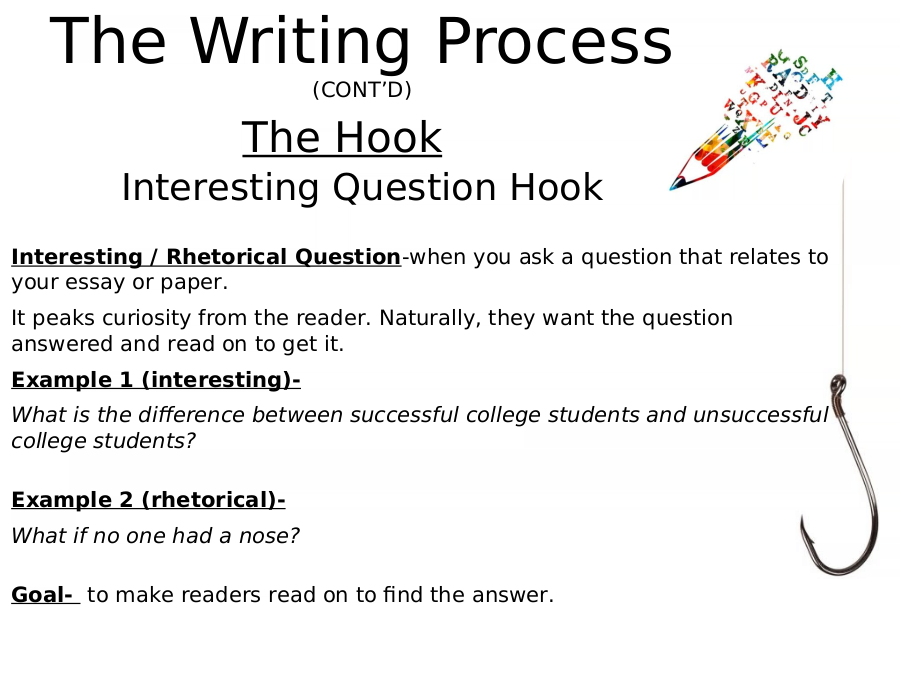 The Writing Process
(CONT'D)

The Hook
Interesting Question Hook

Interesting / Rhetorical Question-when you ask a question that relates to your essay or paper.

It peaks curiosity from the reader. Naturally, they want the question answered and read on to get it.

Example 1 (interesting)-

What is the difference between successful college students and unsuccessful college students?

Example 2 (rhetorical)-

What if no one had a nose?

Goal- to make readers read on to find the answer.